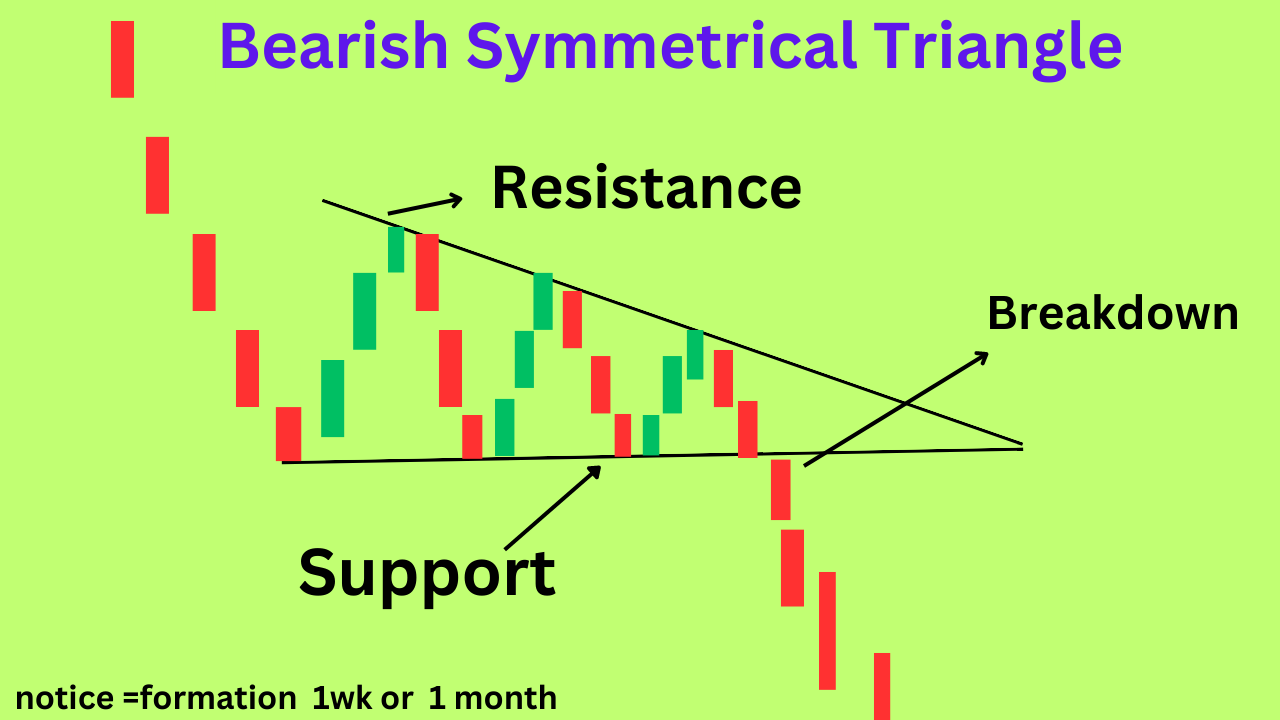 Bearish Symmetrical Triangle

Resistance

Breakdown

Support

notice =formation 1wk or 1 month